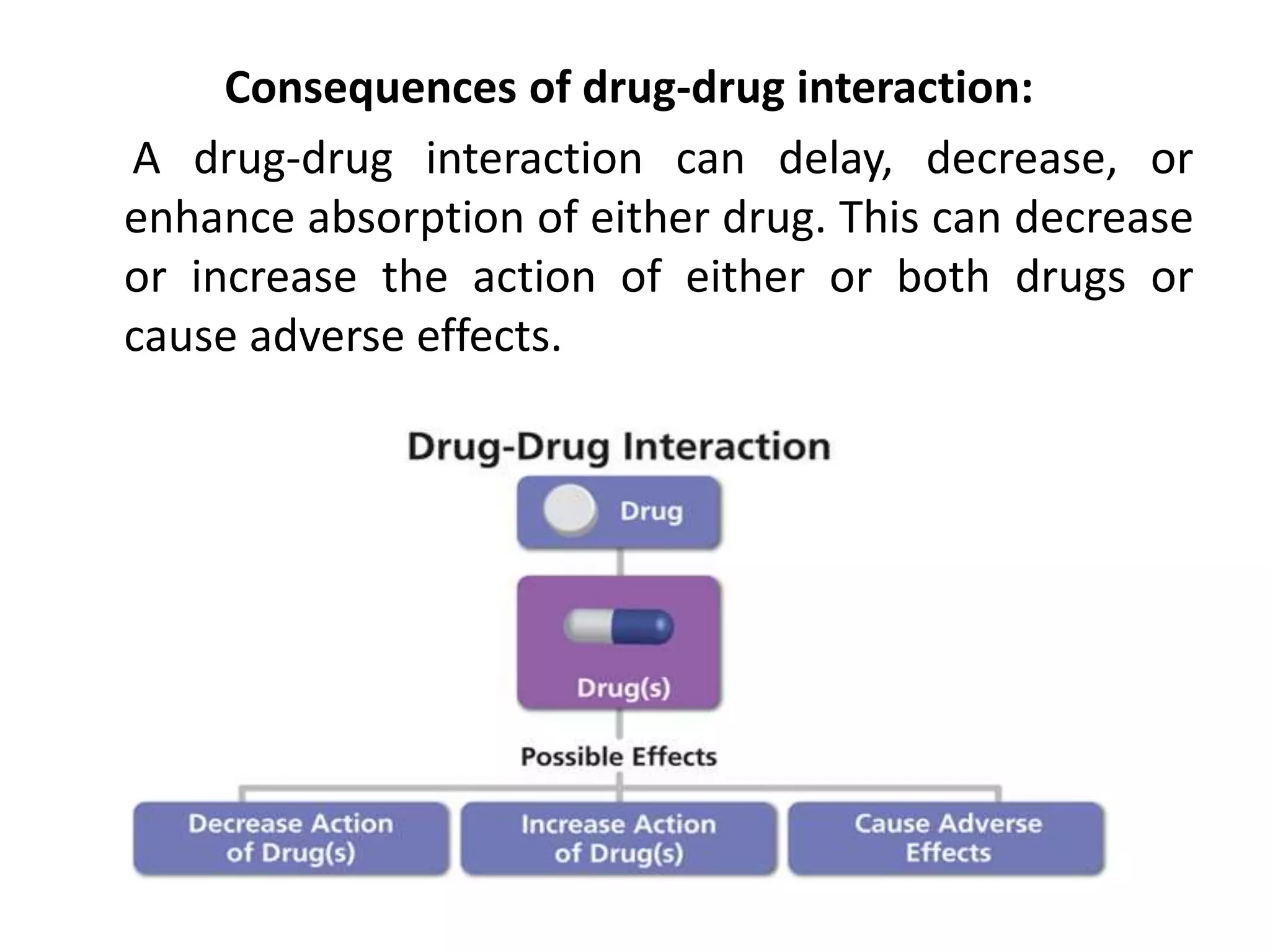 Consequences of drug-drug interaction:

A drug-drug interaction can delay, decrease, or enhance absorption of either drug. This can decrease or increase the action of either or both drugs or cause adverse effects.

Drug-Drug Interaction

Drug

Drug(s)

Possible Effects

Decrease Action of Drug(s)

Increase Action of Drug(s)

Cause Adverse Effects